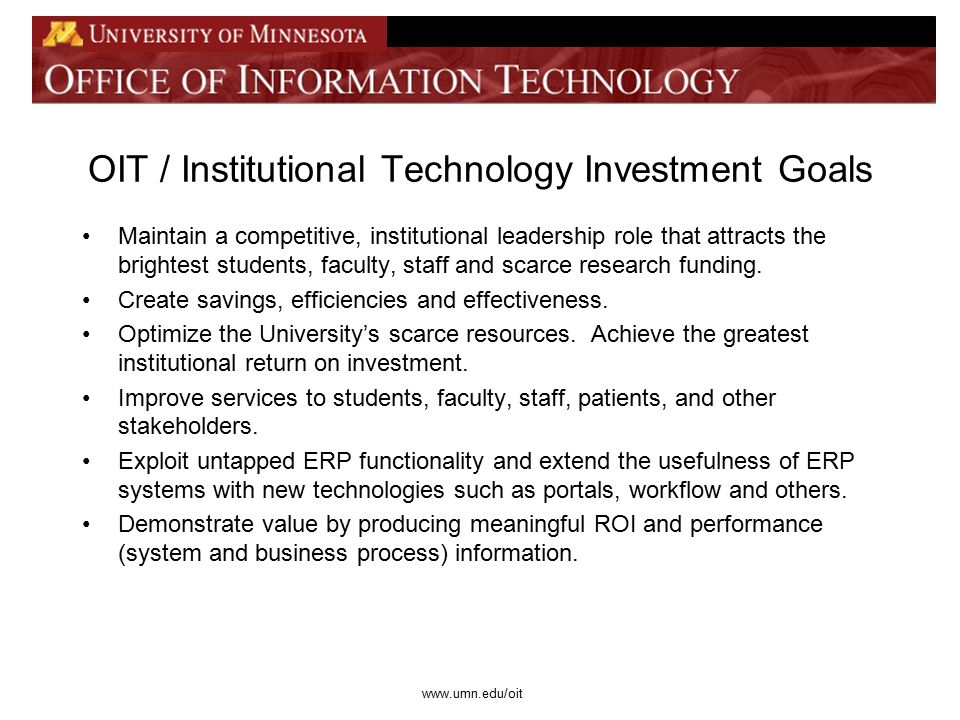 UNIVERSITY OF MINNESOTA
OFFICE OF INFORMATION TECHNOLOGY

OIT / Institutional Technology Investment Goals

• Maintain a competitive, institutional leadership role that attracts the brightest students, faculty, staff and scarce research funding.
• Create savings, efficiencies and effectiveness.
• Optimize the University's scarce resources. Achieve the greatest institutional return on investment.
• Improve services to students, faculty, staff, patients, and other stakeholders.
• Exploit untapped ERP functionality and extend the usefulness of ERP systems with new technologies such as portals, workflow and others.
• Demonstrate value by producing meaningful ROI and performance (system and business process) information.

www.umn.edu/oit